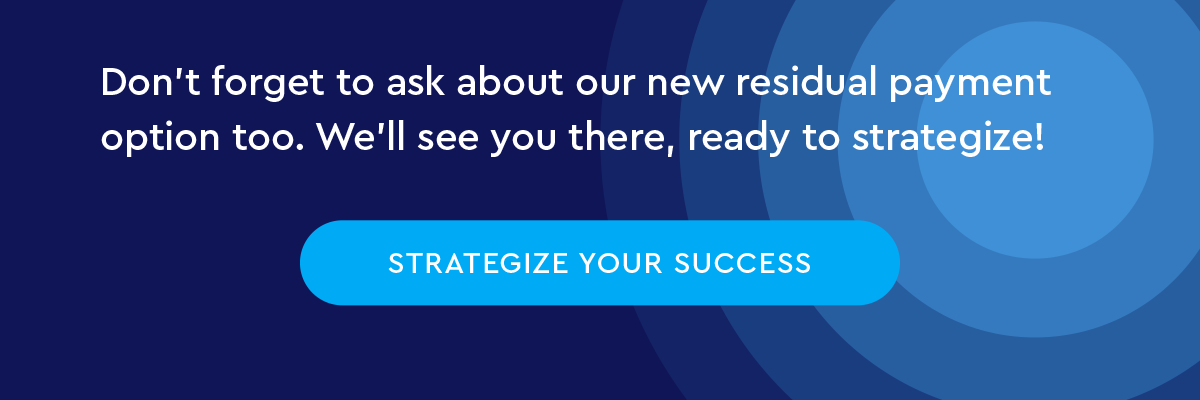 Don't forget to ask about our new residual payment option too. We'll see you there, ready to strategize!

STRATEGIZE YOUR SUCCESS